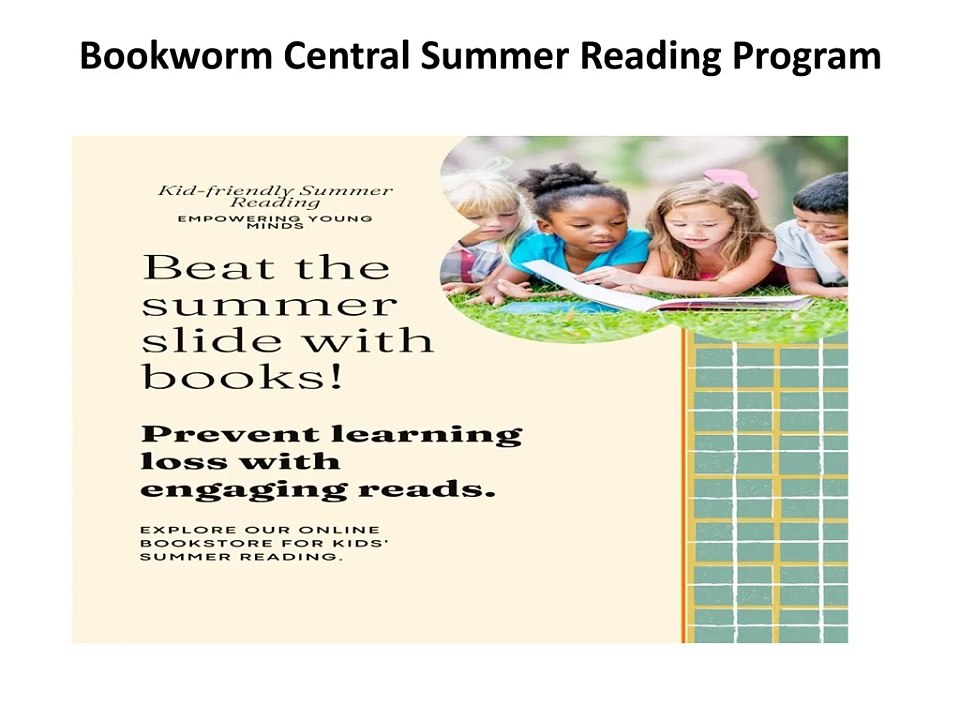 Bookworm Central Summer Reading Program

Kid-friendly Summer Reading
EMPOWERING YOUNG MINDS

Beat the summer slide with books!

Prevent learning loss with engaging reads.

EXPLORE OUR ONLINE BOOKSTORE FOR KIDS' SUMMER READING.